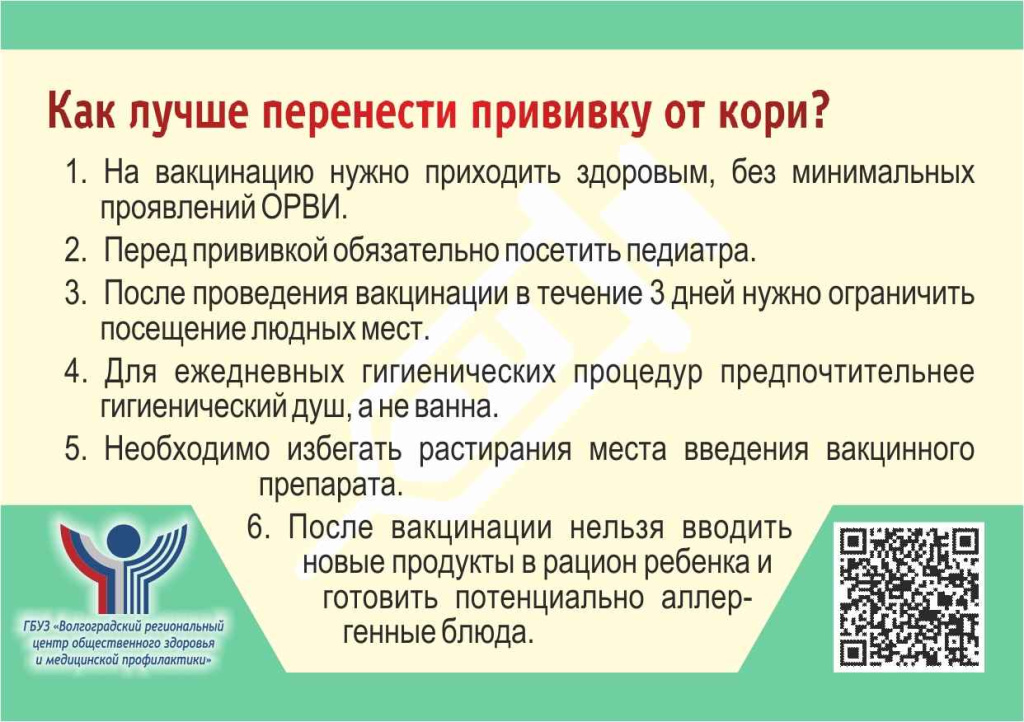 Как лучше перенести прививку от кори?

1. На вакцинацию нужно приходить здоровым, без минимальных проявлений ОРВИ.

2. Перед прививкой обязательно посетить педиатра.

3. После проведения вакцинации в течение 3 дней нужно ограничить посещение людных мест.

4. Для ежедневных гигиенических процедур предпочтительнее гигиенический душ, а не ванна.

5. Необходимо избегать растирания места введения вакцинного препарата.

6. После вакцинации нельзя вводить новые продукты в рацион ребенка и готовить потенциально аллергенные блюда.

ГБУЗ «Волгоградский региональный центр общественного здоровья и медицинской профилактики»